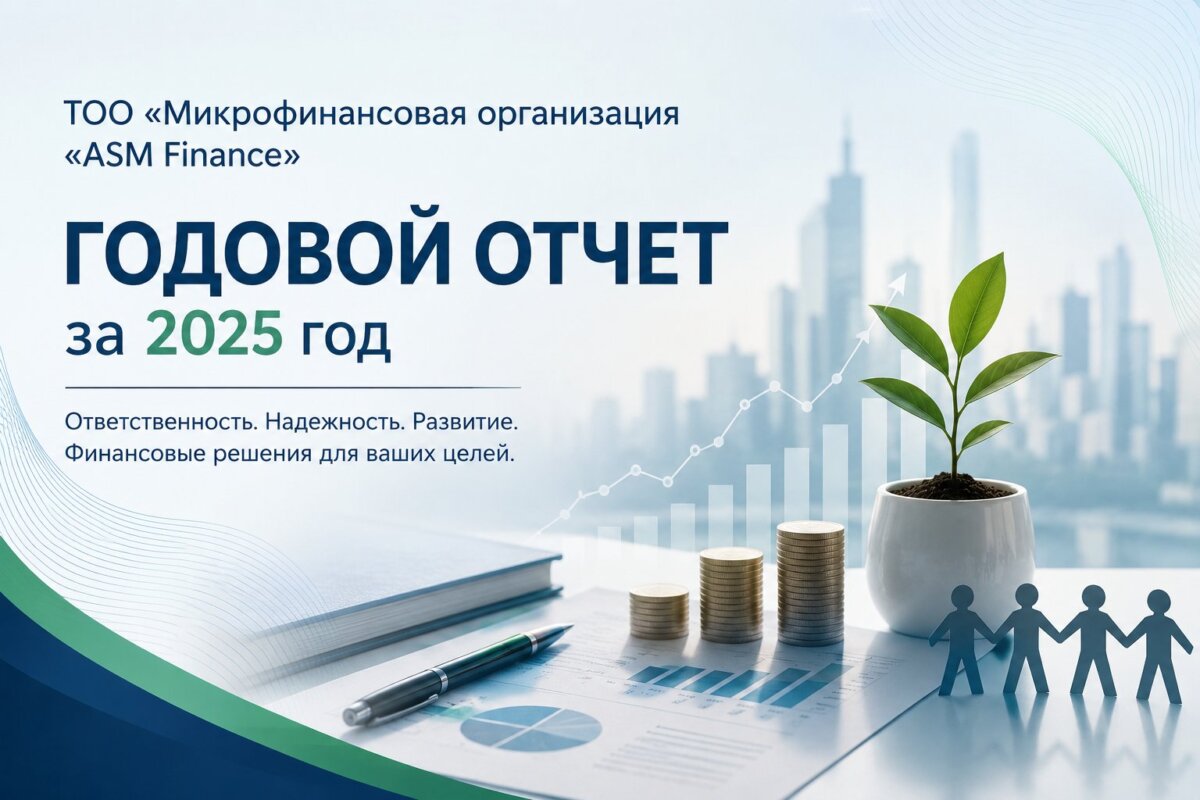 ТОО «Микрофинансовая организация «ASM Finance»

ГОДОВОЙ ОТЧЕТ
за 2025 год

Ответственность. Надежность. Развитие.
Финансовые решения для ваших целей.